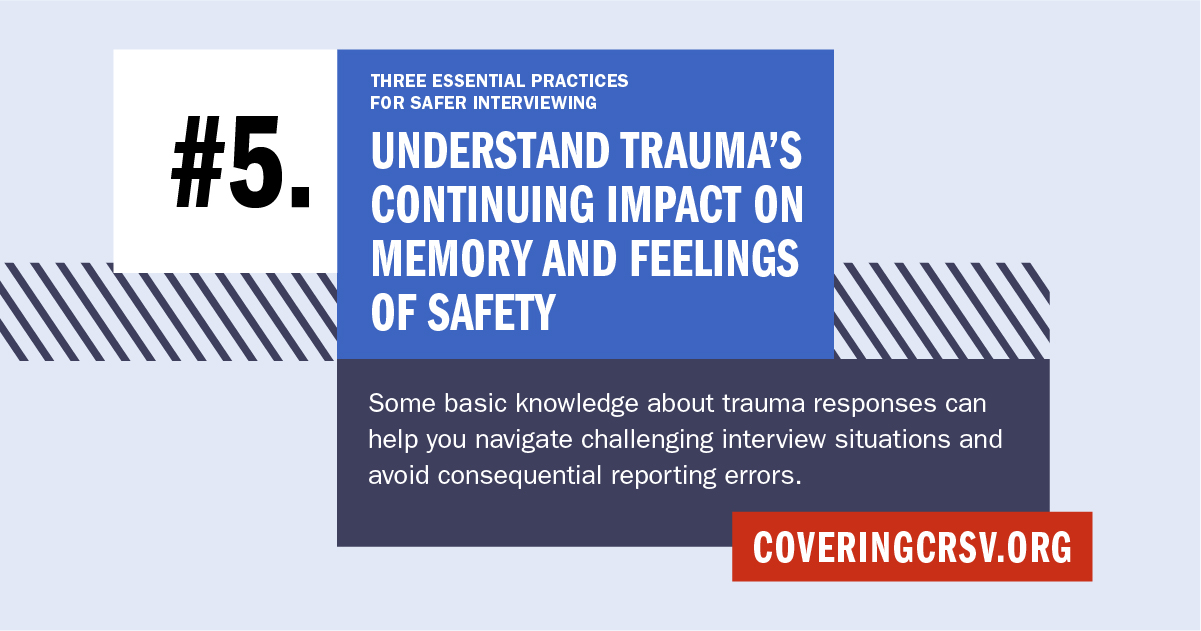 #5.

THREE ESSENTIAL PRACTICES FOR SAFER INTERVIEWING

UNDERSTAND TRAUMA'S CONTINUING IMPACT ON MEMORY AND FEELINGS OF SAFETY

Some basic knowledge about trauma responses can help you navigate challenging interview situations and avoid consequential reporting errors.

COVERINGCRSV.ORG